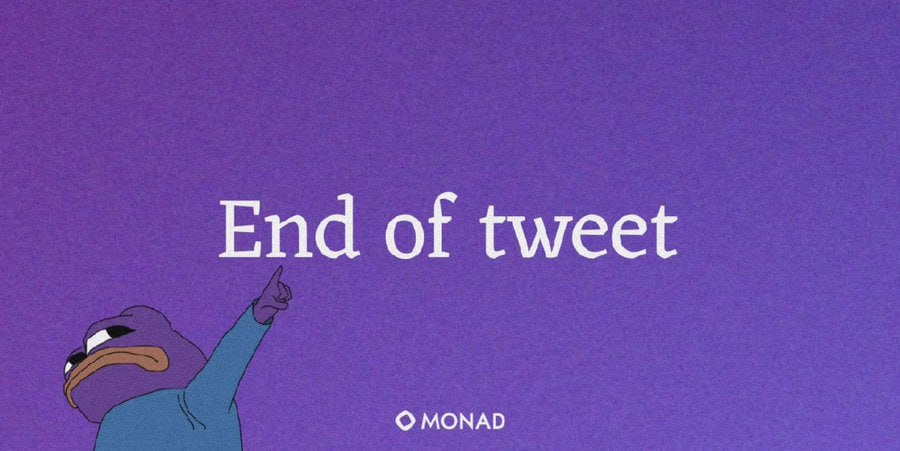 End of tweet

MONAD